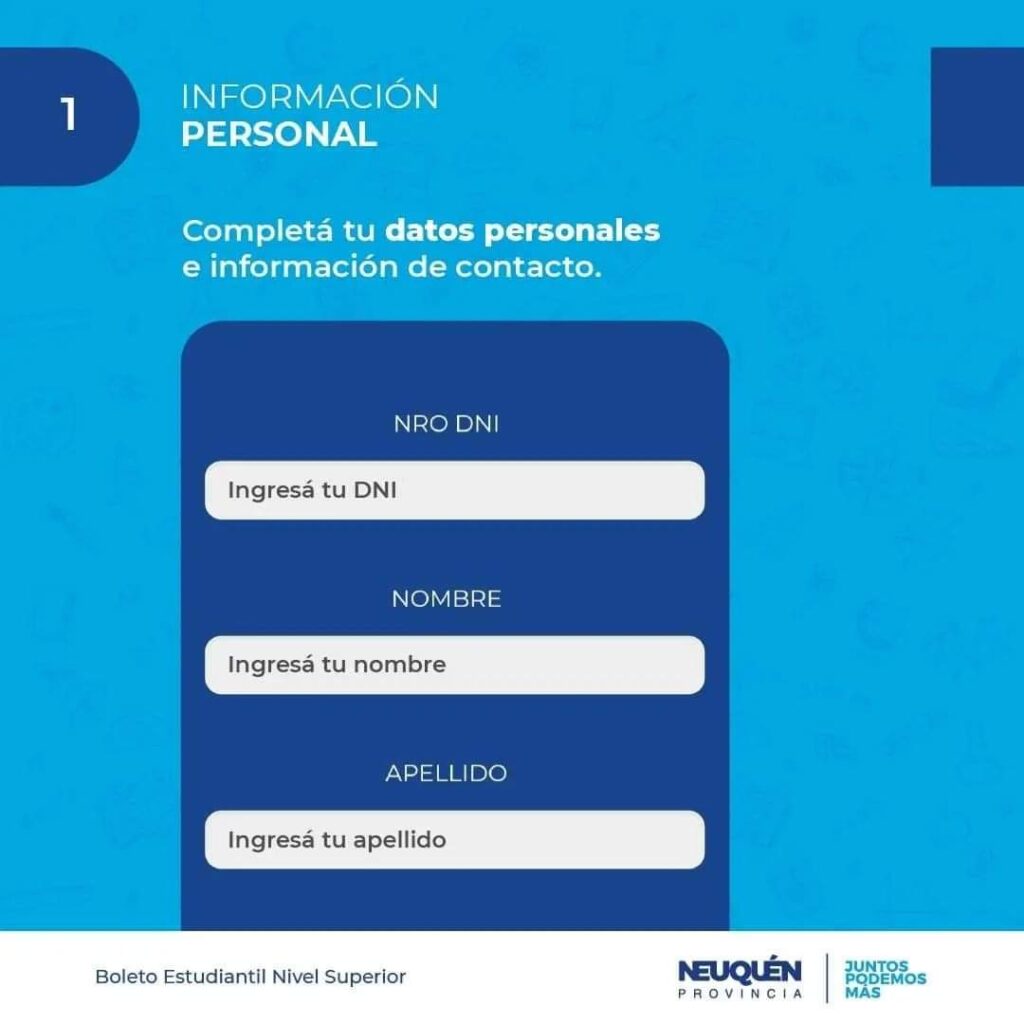 1

INFORMACIÓN
PERSONAL

Completá tu datos personales e información de contacto.

NRO DNI

Ingresá tu DNI

NOMBRE

Ingresá tu nombre

APELLIDO

Ingresá tu apellido

Boleto Estudiantil Nivel Superior

NEUQUÉN
PROVINCIA

JUNTOS
PODEMOS
MÁS